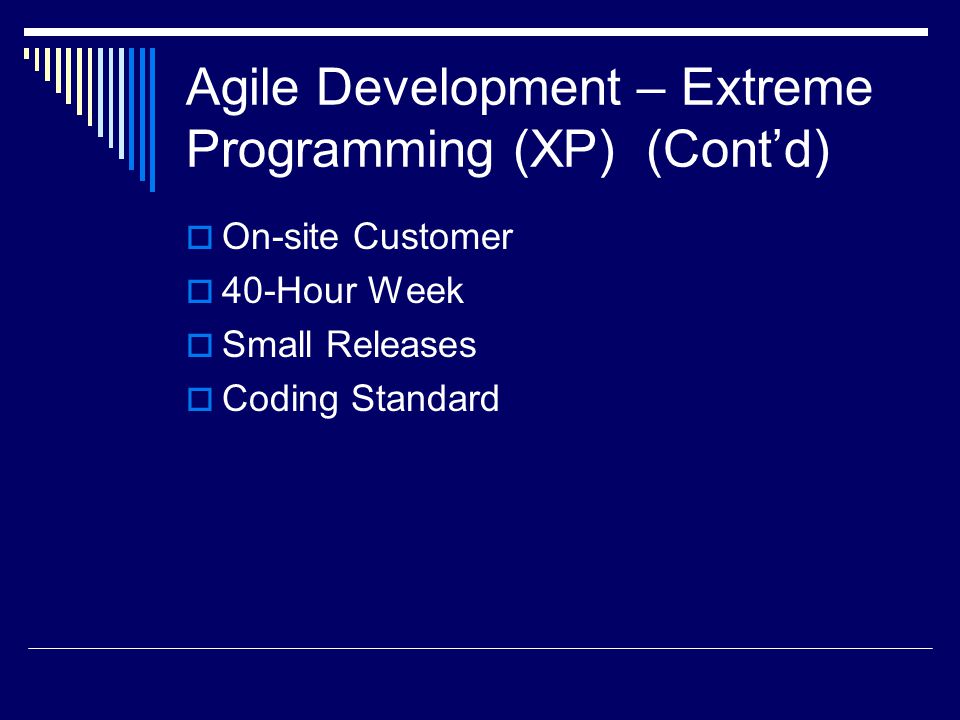 Agile Development – Extreme Programming (XP) (Cont’d)

On-site Customer
40-Hour Week
Small Releases
Coding Standard